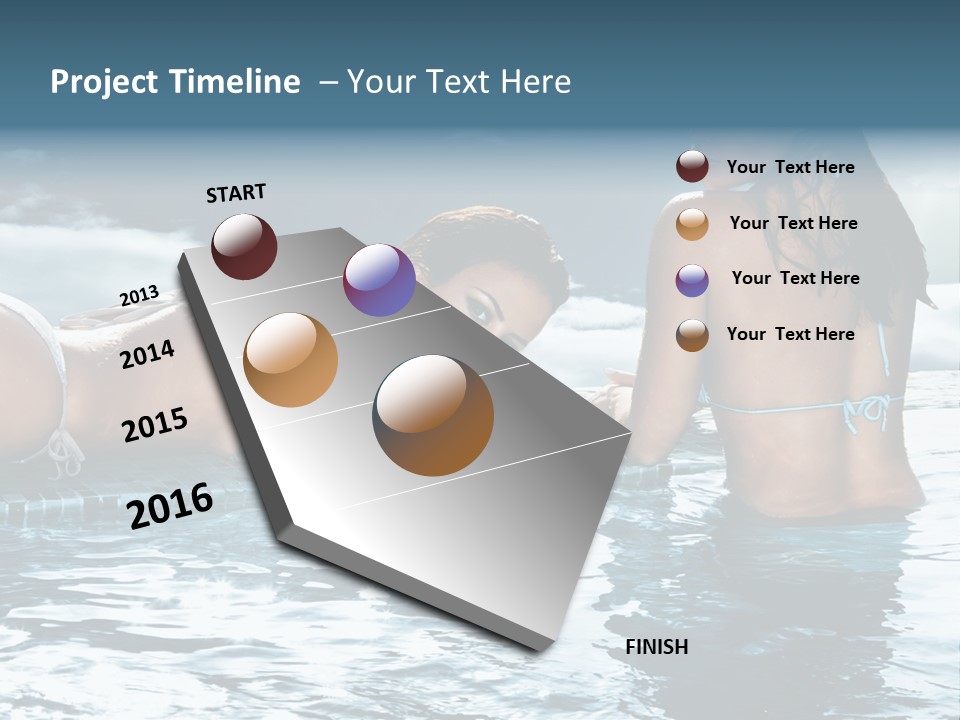 Project Timeline – Your Text Here

START

2013

2014

2015

2016

FINISH

Your Text Here

Your Text Here

Your Text Here

Your Text Here